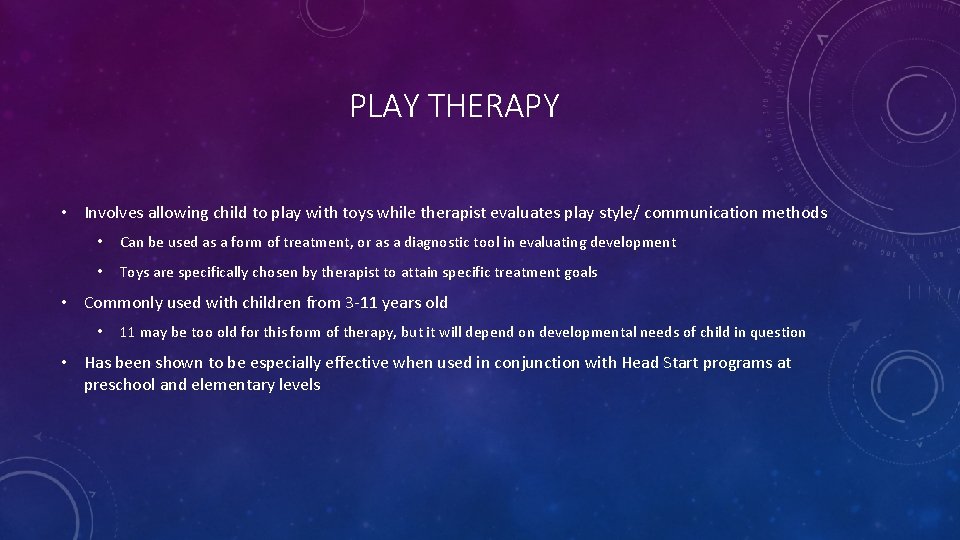 PLAY THERAPY

• Involves allowing child to play with toys while therapist evaluates play style/ communication methods

• Can be used as a form of treatment, or as a diagnostic tool in evaluating development

• Toys are specifically chosen by therapist to attain specific treatment goals

• Commonly used with children from 3-11 years old

• 11 may be too old for this form of therapy, but it will depend on developmental needs of child in question

• Has been shown to be especially effective when used in conjunction with Head Start programs at preschool and elementary levels